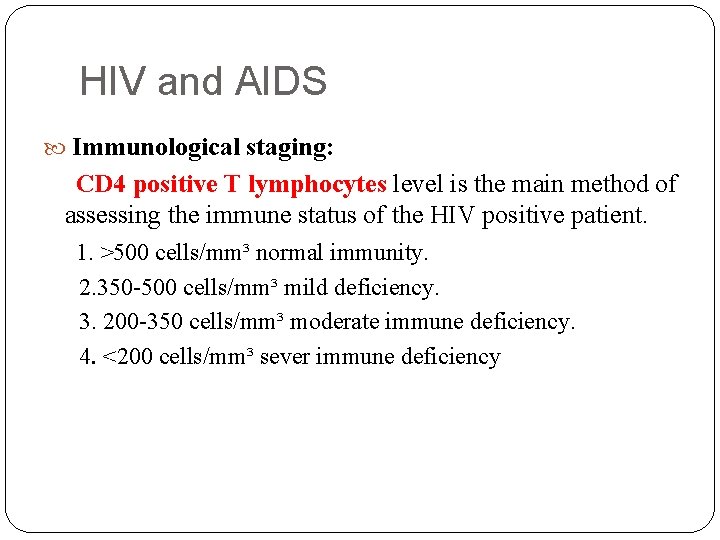 HIV and AIDS

Immunological staging:

CD4 positive T lymphocytes level is the main method of assessing the immune status of the HIV positive patient.

1. >500 cells/mm³ normal immunity.

2.350-500 cells/mm³ mild deficiency.

3. 200-350 cells/mm³ moderate immune deficiency.

4. <200 cells/mm³ sever immune deficiency